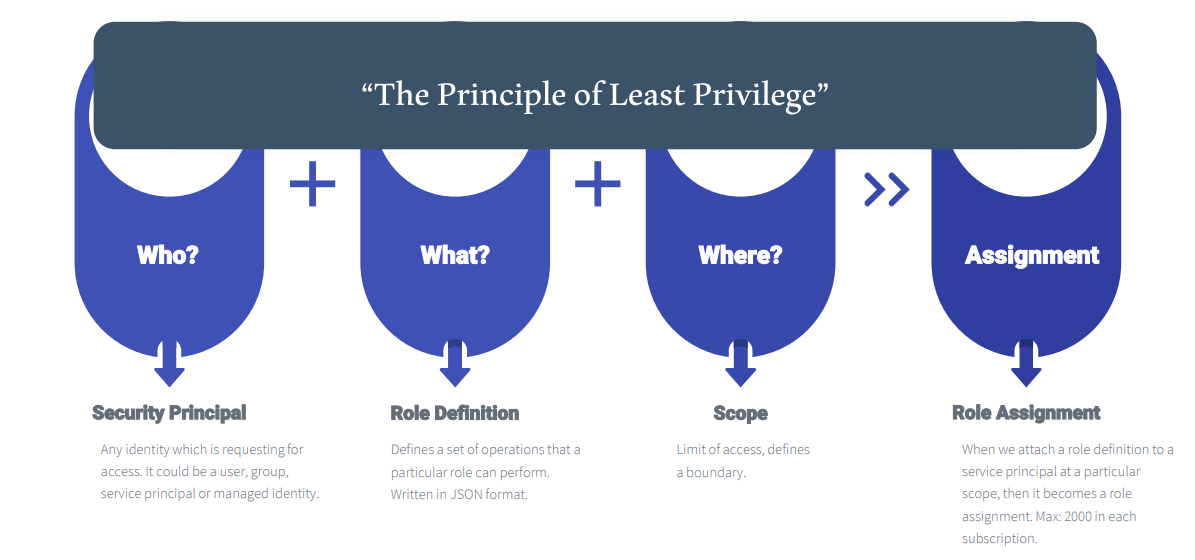 “The Principle of Least Privilege”

Who?

+

What?

+

Where?

>>

Assignment

Security Principal

Any identity which is requesting for access. It could be a user, group, service principal or managed identity.

Role Definition

Defines a set of operations that a particular role can perform. Written in JSON format.

Scope

Limit of access, defines a boundary.

Role Assignment

When we attach a role definition to a service principal at a particular scope, then it becomes a role assignment. Max: 2000 in each subscription.